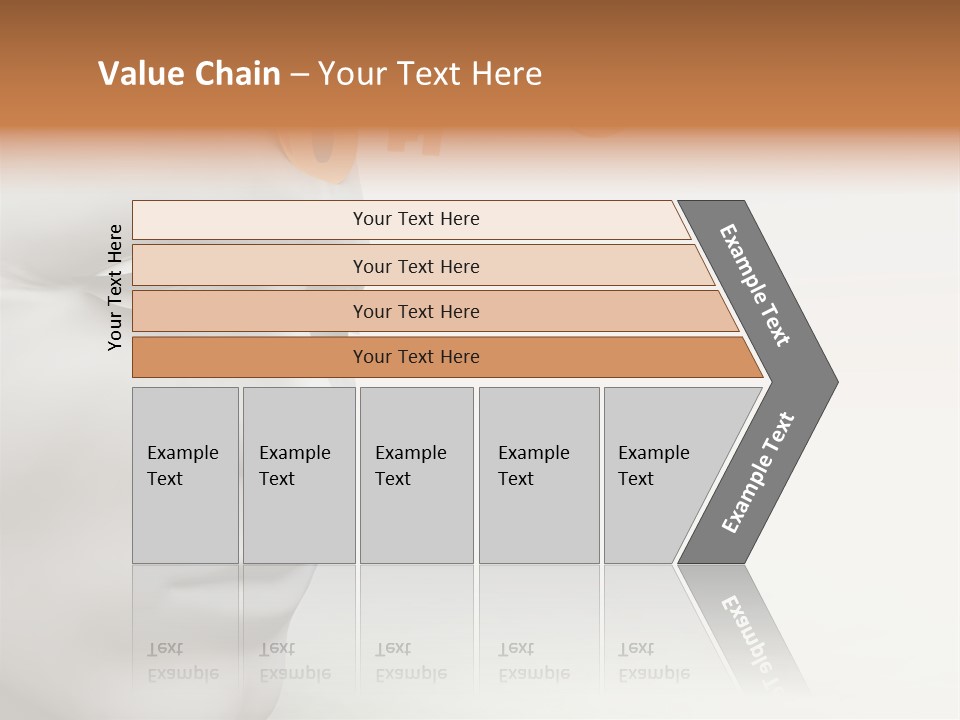 Value Chain – Your Text Here

Your Text Here

Your Text Here

Your Text Here

Your Text Here

Your Text Here

Example Text

Example Text

Example Text

Example Text

Example Text

Example Text

Example Text